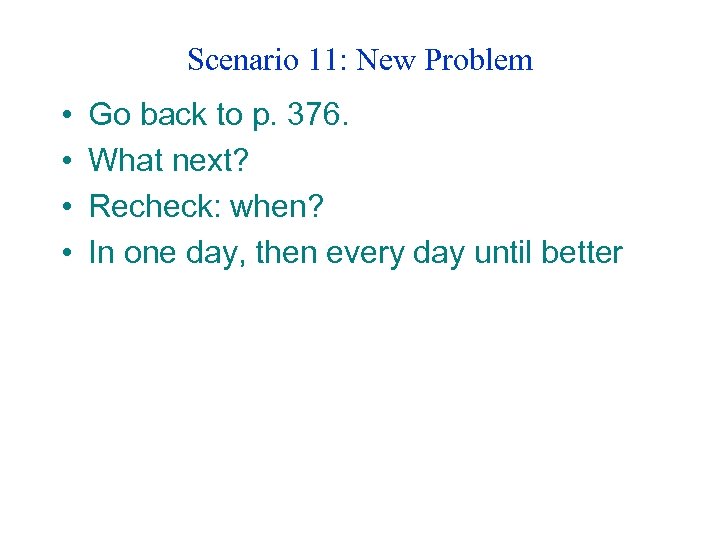 Scenario 11: New Problem

• Go back to p. 376.
• What next?
• Recheck: when?
• In one day, then every day until better